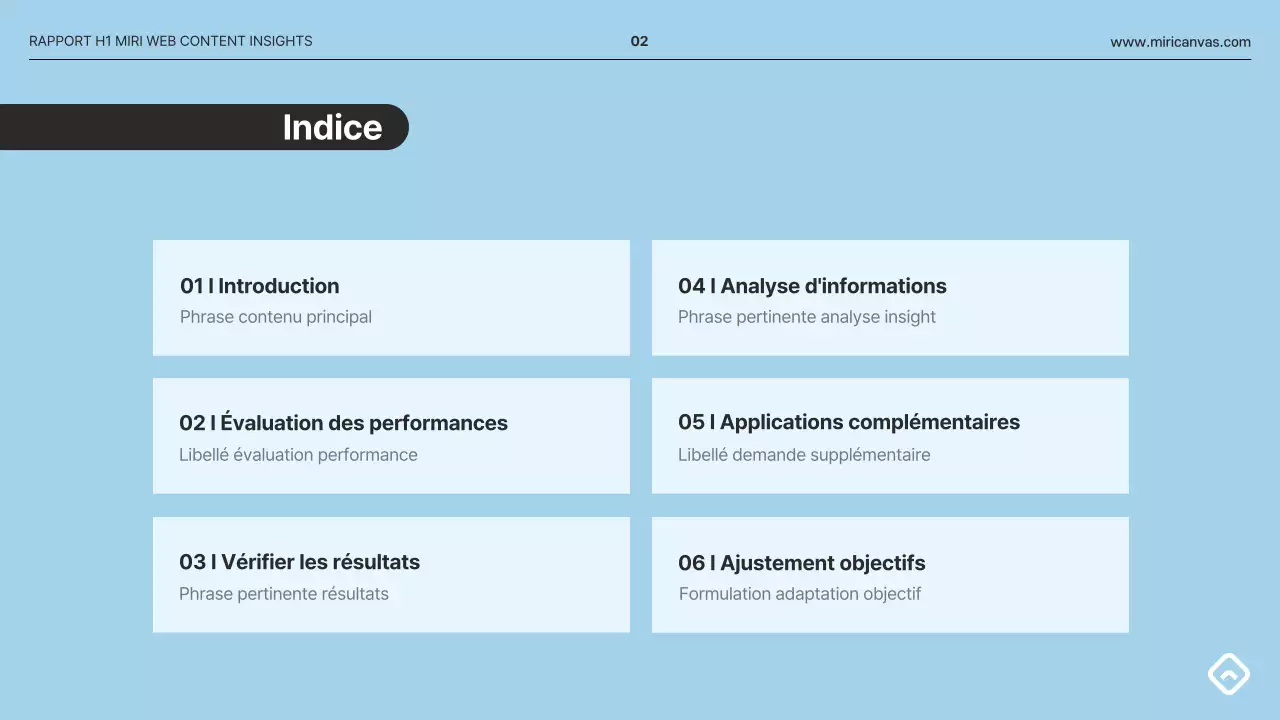 RAPPORT H1 MIRI WEB CONTENT INSIGHTS

02

www.miricanvas.com

Indice

01 I Introduction
Phrase contenu principal

02 I Évaluation des performances
Libellé évaluation performance

03 I Vérifier les résultats
Phrase pertinente résultats

04 I Analyse d'informations
Phrase pertinente analyse insight

05 I Applications complémentaires
Libellé demande supplémentaire

06 I Ajustement objectifs
Formulation adaptation objectif